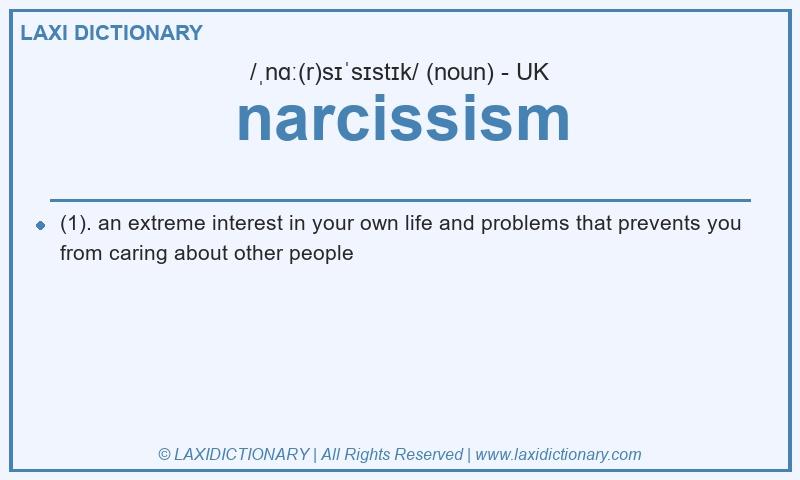 LAXI DICTIONARY

/ˌnɑː(r)sɪˈsɪstɪk/ (noun) - UK

narcissism

(1). an extreme interest in your own life and problems that prevents you from caring about other people

© LAXIDICTIONARY | All Rights Reserved | www.laxidictionary.com